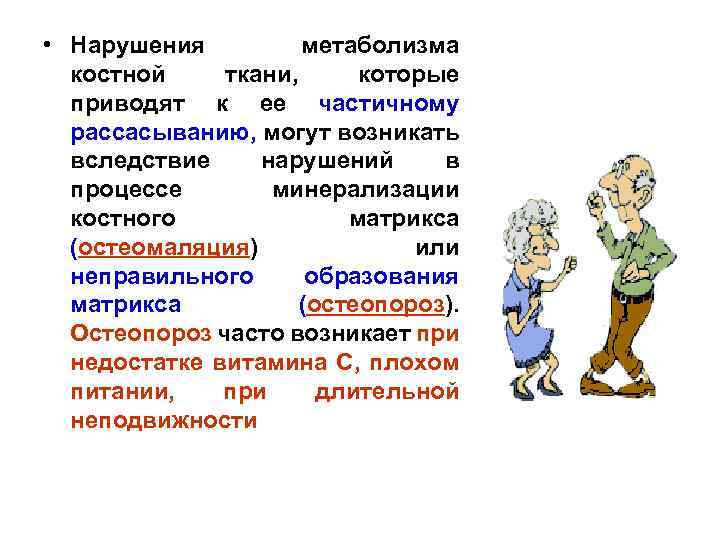 • Нарушения метаболизма костной ткани, которые приводят к ее частичному рассасыванию, могут возникать вследствие нарушений в процессе минерализации костного матрикса (остеомаляция) или неправильного образования матрикса (остеопороз). Остеопороз часто возникает при недостатке витамина С, плохом питании, при длительной неподвижности